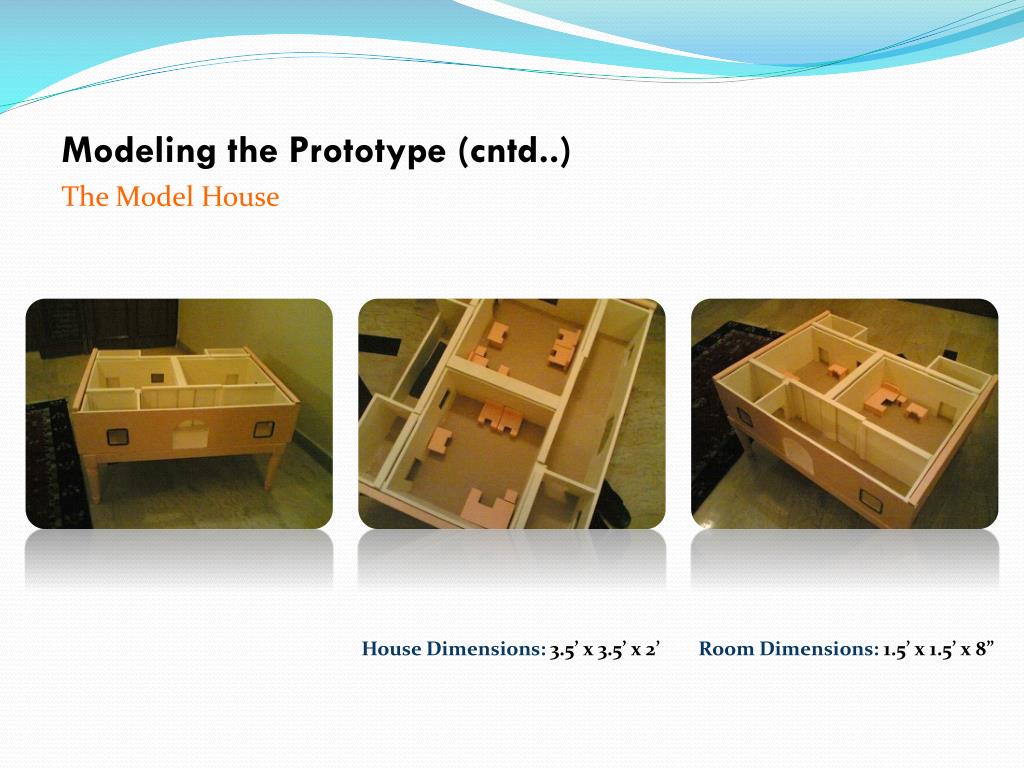 Modeling the Prototype (cntd..)

The Model House

House Dimensions: 3.5’ x 3.5’ x 2’ Room Dimensions: 1.5’ x 1.5’ x 8”